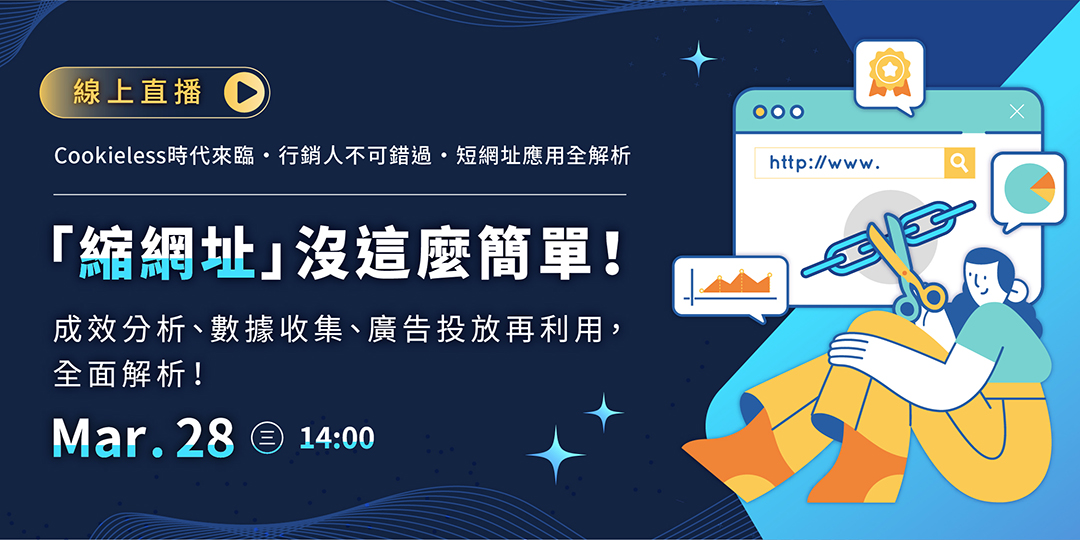 線上直播

Cookieless時代來臨・行銷人不可錯過・短網址應用全解析

「縮網址」沒這麼簡單！

成效分析、數據收集、廣告投放再利用，全面解析！

Mar. 28 三 14:00

http://www.